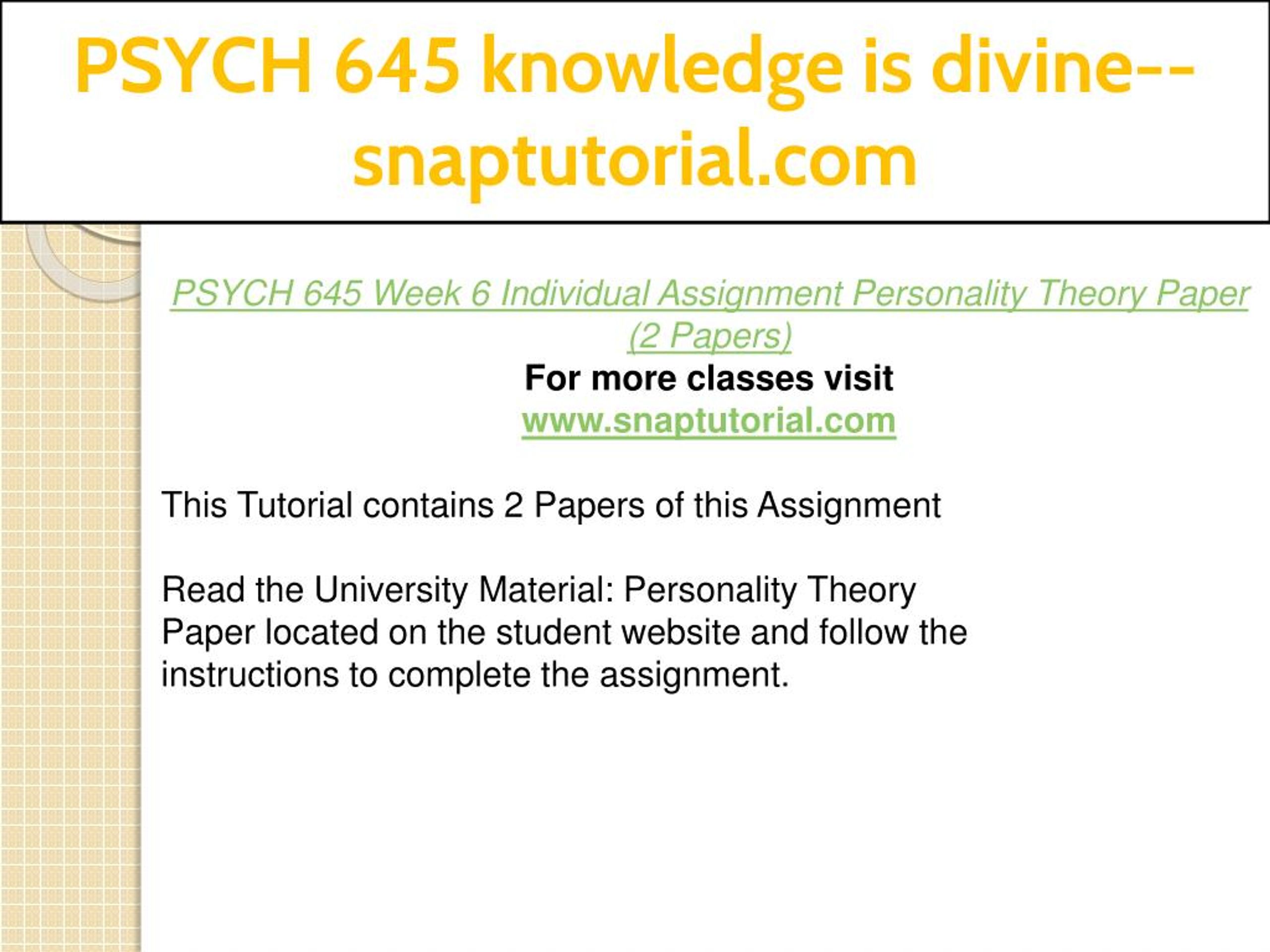 PSYCH 645 knowledge is divine--snaptutorial.com

PSYCH 645 Week 6 Individual Assignment Personality Theory Paper (2 Papers)
For more classes visit
www.snaptutorial.com

This Tutorial contains 2 Papers of this Assignment

Read the University Material: Personality Theory Paper located on the student website and follow the instructions to complete the assignment.